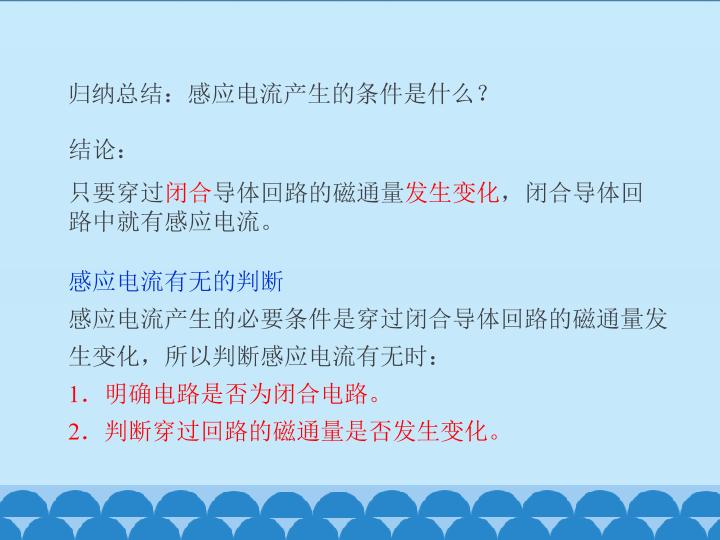 归纳总结：感应电流产生的条件是什么？

结论：

只要穿过闭合导体回路的磁通量发生变化，闭合导体回路中就有感应电流。

感应电流有无的判断

感应电流产生的必要条件是穿过闭合导体回路的磁通量发生变化，所以判断感应电流有无时：

1．明确电路是否为闭合电路。

2．判断穿过回路的磁通量是否发生变化。